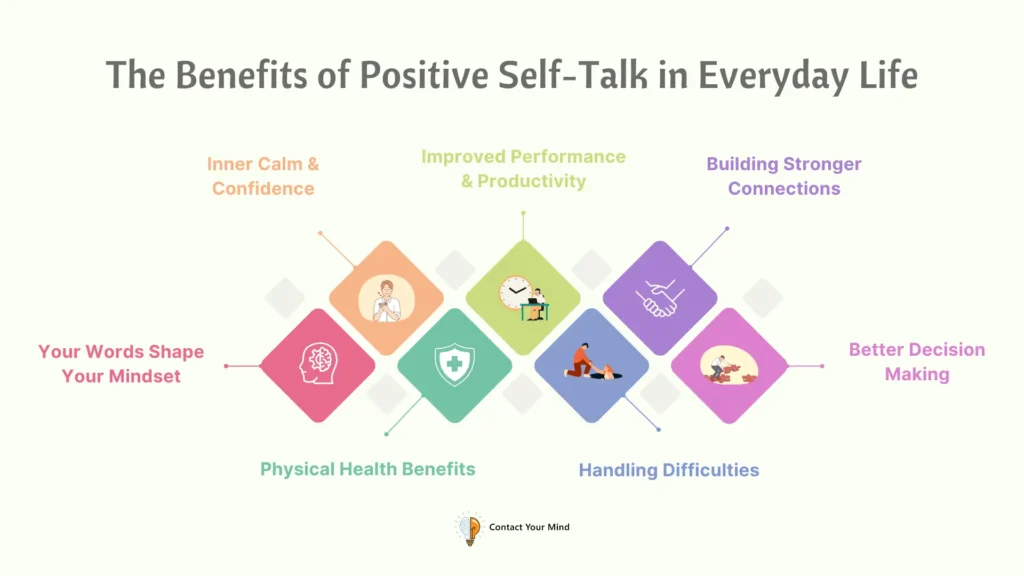 The Benefits of Positive Self-Talk in Everyday Life

Inner Calm & Confidence

Improved Performance & Productivity

Building Stronger Connections

Your Words Shape Your Mindset

Better Decision Making

Physical Health Benefits

Handling Difficulties

Contact Your Mind